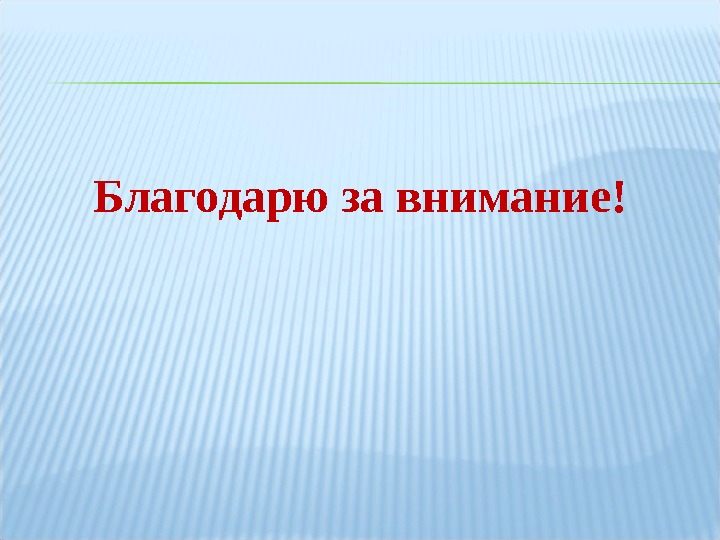 Благодарю за внимание!